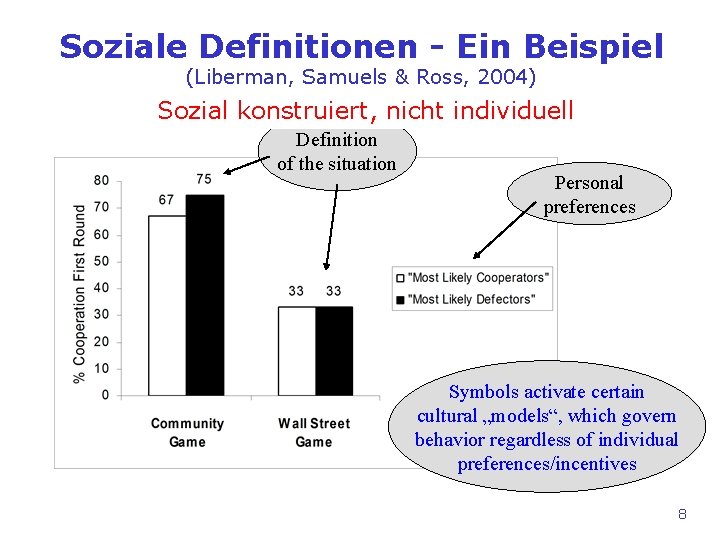 Soziale Definitionen - Ein Beispiel
(Liberman, Samuels & Ross, 2004)

Sozial konstruiert, nicht individuell

Definition of the situation

Personal preferences

% Cooperation First Round

80
70
60
50
40
30
20
10
0

67
75
33
33

Community Game

Wall Street Game

"Most Likely Cooperators"
"Most Likely Defectors"

Symbols activate certain cultural „models“, which govern behavior regardless of individual preferences/incentives

8